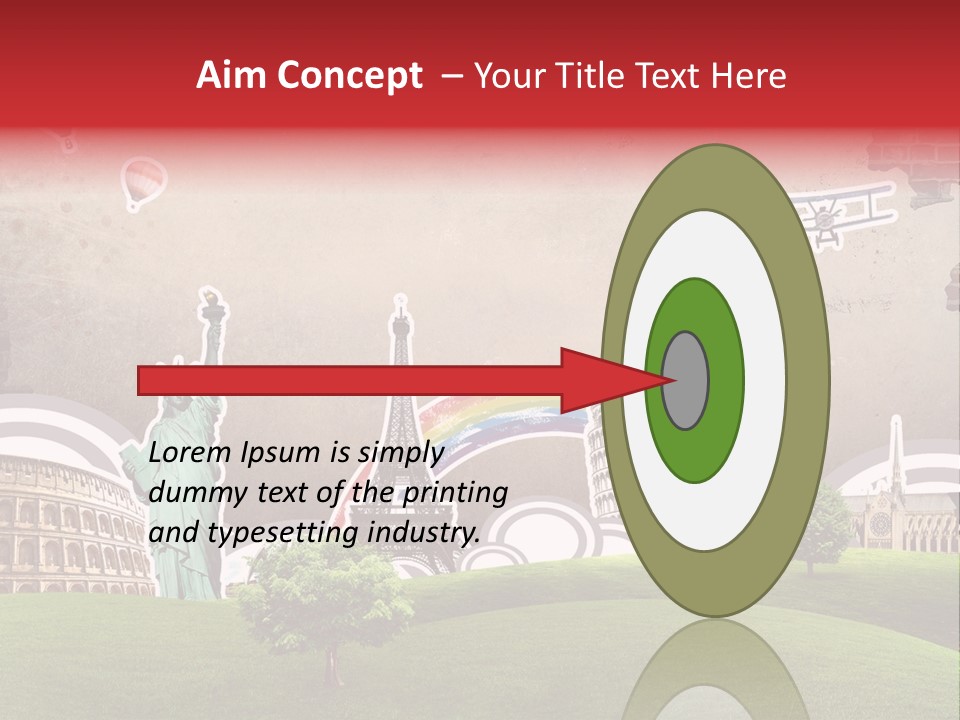 Aim Concept – Your Title Text Here

Lorem Ipsum is simply dummy text of the printing and typesetting industry.